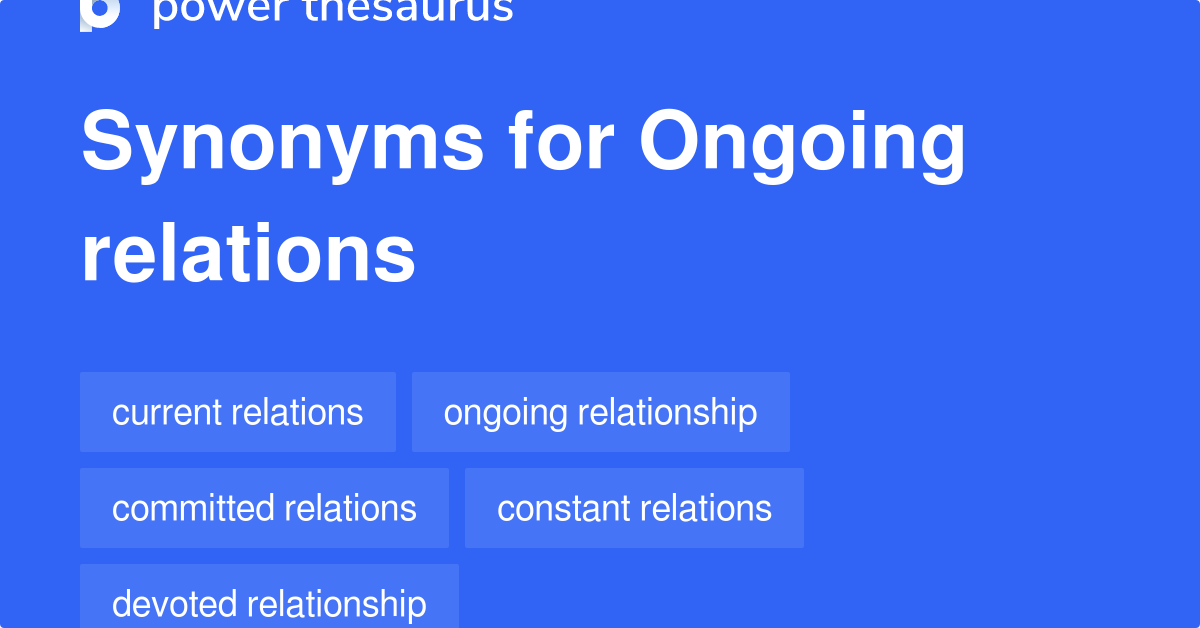 power thesaurus

Synonyms for Ongoing relations

current relations
ongoing relationship
committed relations
constant relations
devoted relationship